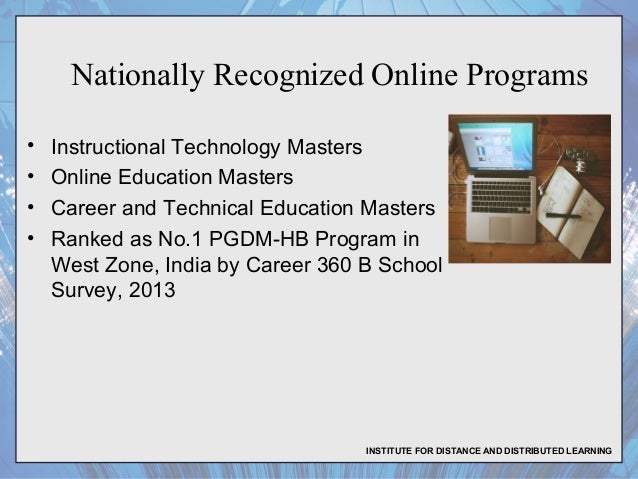 Nationally Recognized Online Programs

• Instructional Technology Masters
• Online Education Masters
• Career and Technical Education Masters
• Ranked as No.1 PGDM-HB Program in West Zone, India by Career 360 B School Survey, 2013

INSTITUTE FOR DISTANCE AND DISTRIBUTED LEARNING